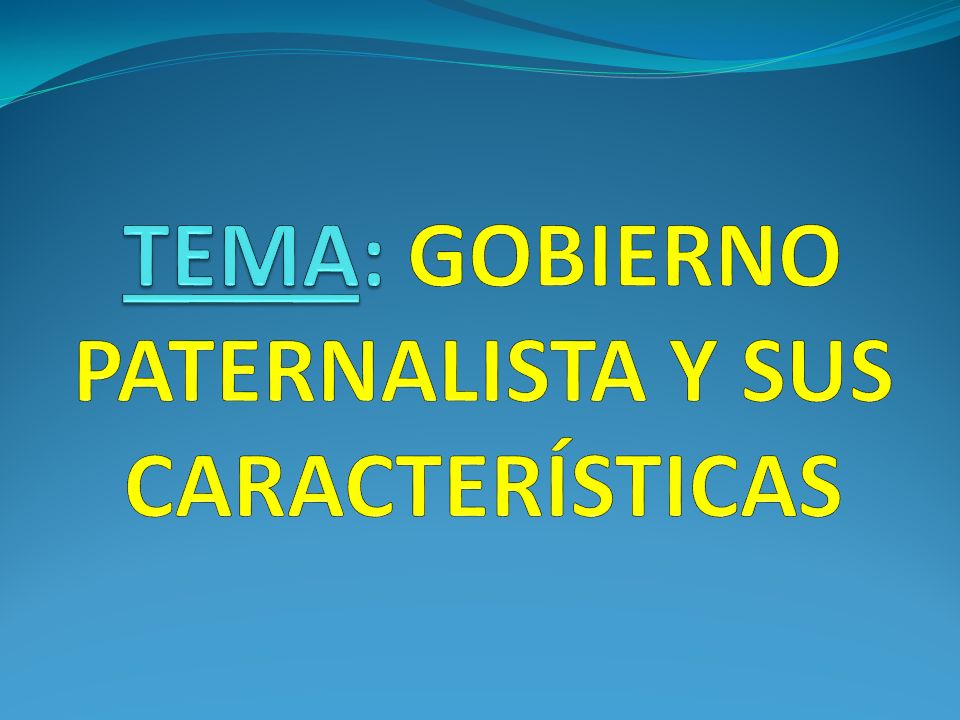 TEMA: GOBIERNO PATERNALISTA Y SUS CARACTERÍSTICAS